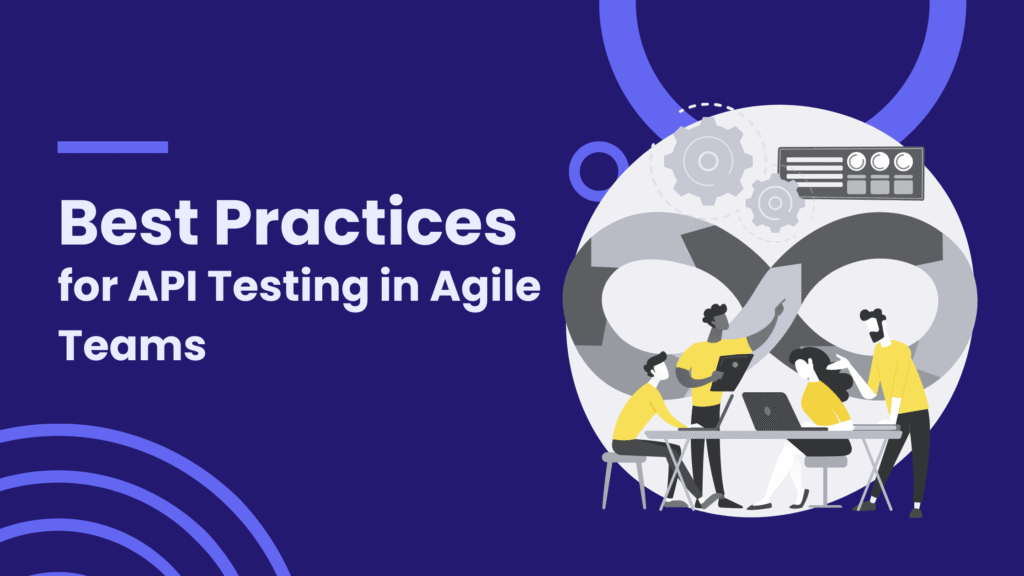 Best Practices

for API Testing in Agile Teams